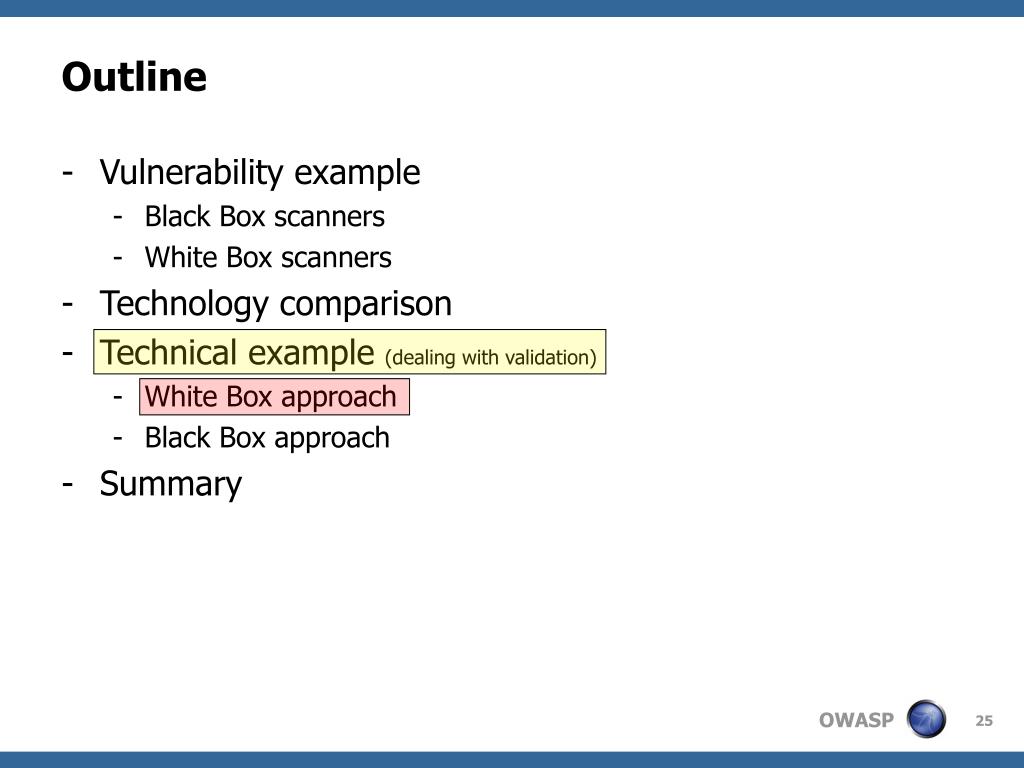 Outline

- Vulnerability example
  - Black Box scanners
  - White Box scanners
- Technology comparison
- Technical example (dealing with validation)
  - White Box approach
  - Black Box approach
- Summary

OWASP

25